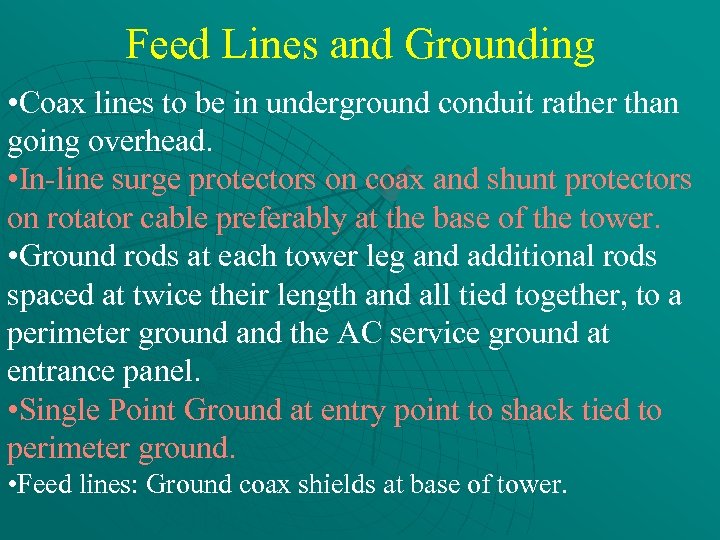 Feed Lines and Grounding

•Coax lines to be in underground conduit rather than going overhead.

•In-line surge protectors on coax and shunt protectors on rotator cable preferably at the base of the tower.

•Ground rods at each tower leg and additional rods spaced at twice their length and all tied together, to a perimeter ground and the AC service ground at entrance panel.

•Single Point Ground at entry point to shack tied to perimeter ground.

•Feed lines: Ground coax shields at base of tower.